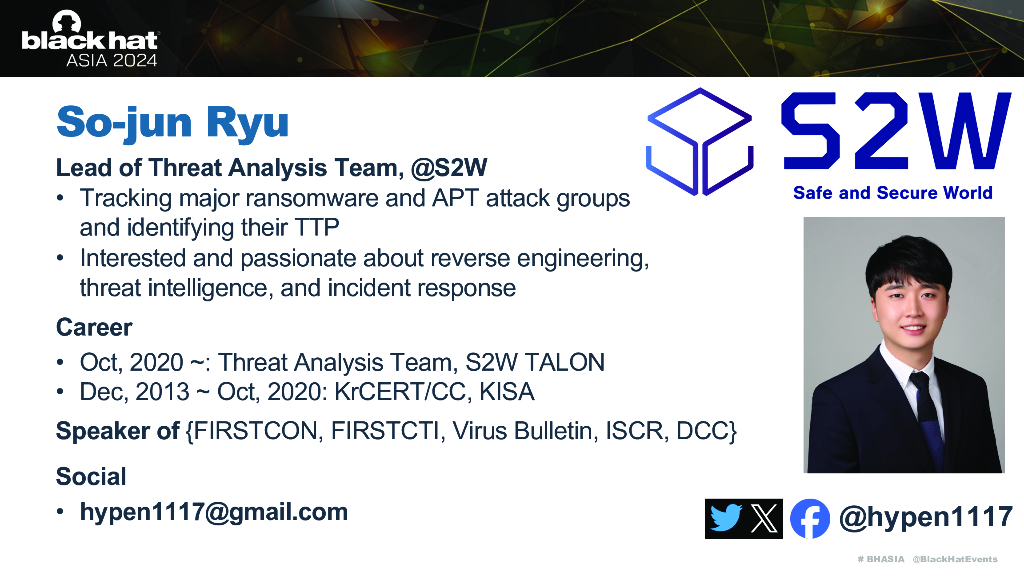 black hat
ASIA 2024

So-jun Ryu

Lead of Threat Analysis Team, @S2W

• Tracking major ransomware and APT attack groups and identifying their TTP
• Interested and passionate about reverse engineering, threat intelligence, and incident response

Career

• Oct, 2020 ~: Threat Analysis Team, S2W TALON
• Dec, 2013 ~ Oct, 2020: KrCERT/CC, KISA

Speaker of {FIRSTCON, FIRSTCTI, Virus Bulletin, ISCR, DCC}

Social

• hypen1117@gmail.com

S2W
Safe and Secure World

@hypen1117

# BHASIA @BlackHatEvents